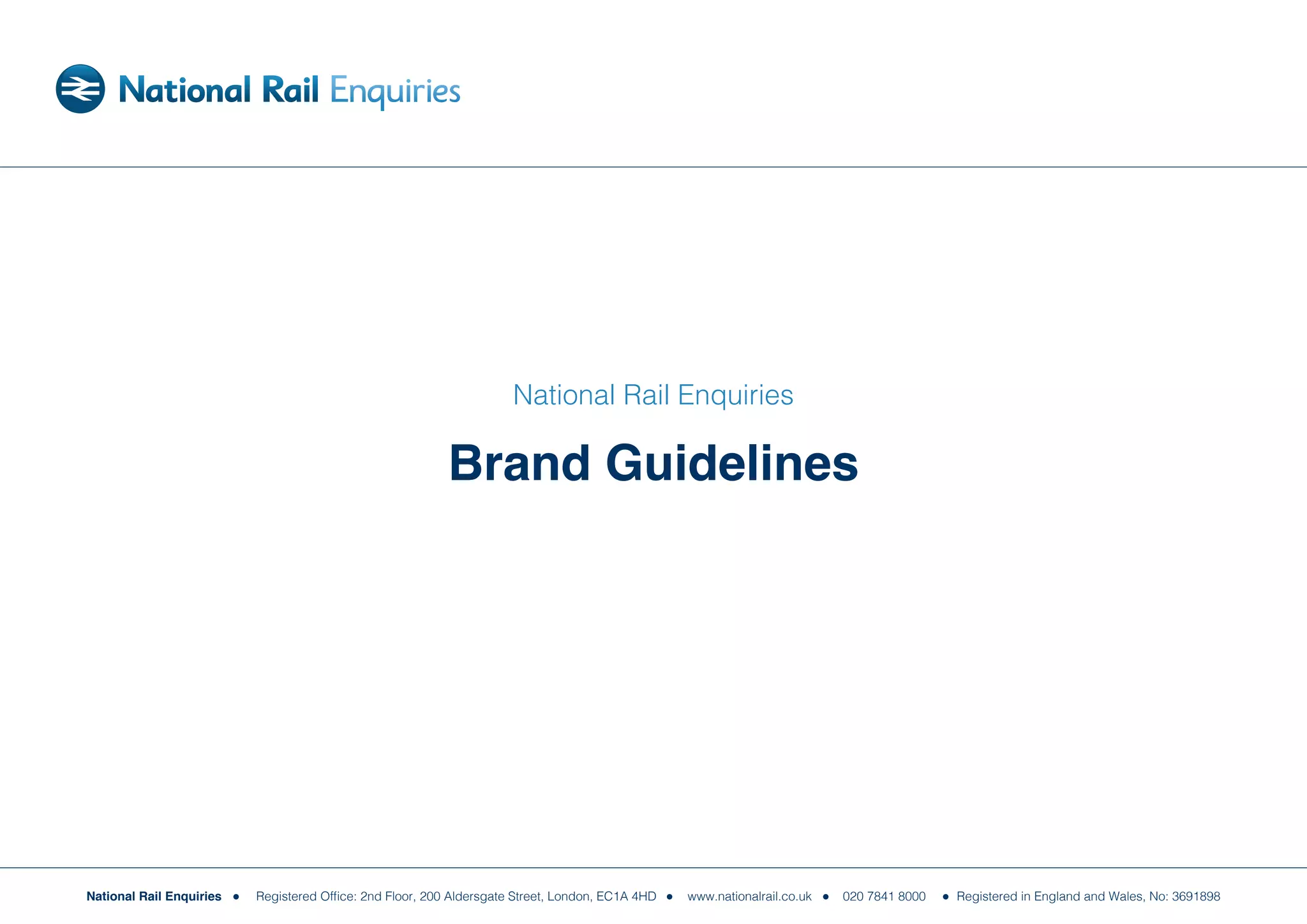 National Rail Enquiries

National Rail Enquiries

Brand Guidelines

National Rail Enquiries • Registered Office: 2nd Floor, 200 Aldersgate Street, London, EC1A 4HD • www.nationalrail.co.uk • 020 7841 8000 • Registered in England and Wales, No: 3691898